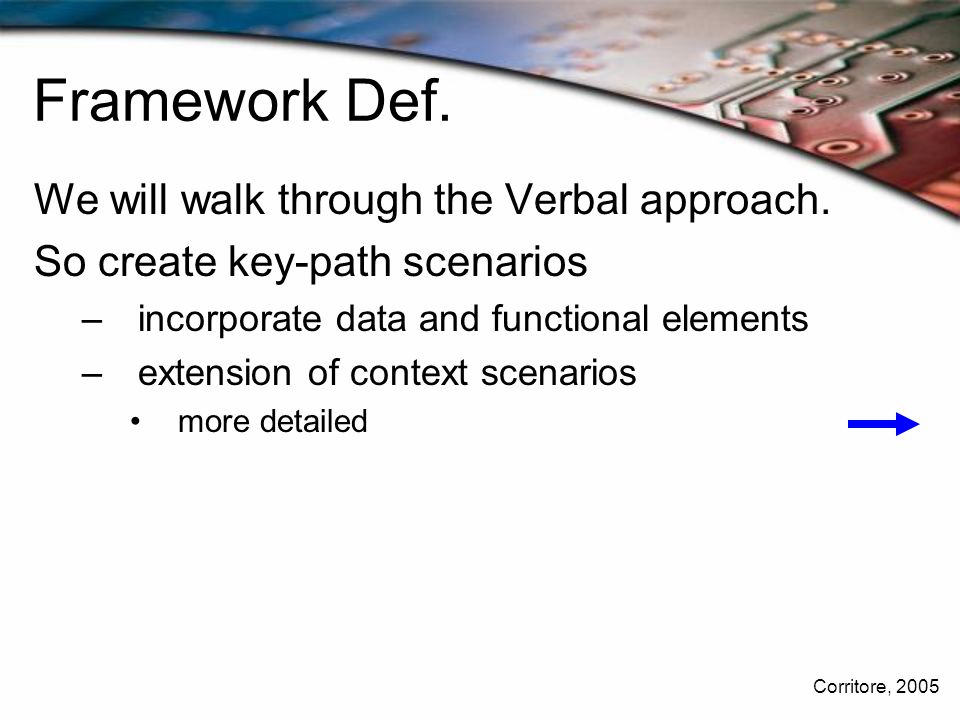 Framework Def.

We will walk through the Verbal approach.

So create key-path scenarios

– incorporate data and functional elements

– extension of context scenarios

• more detailed

Corritore, 2005